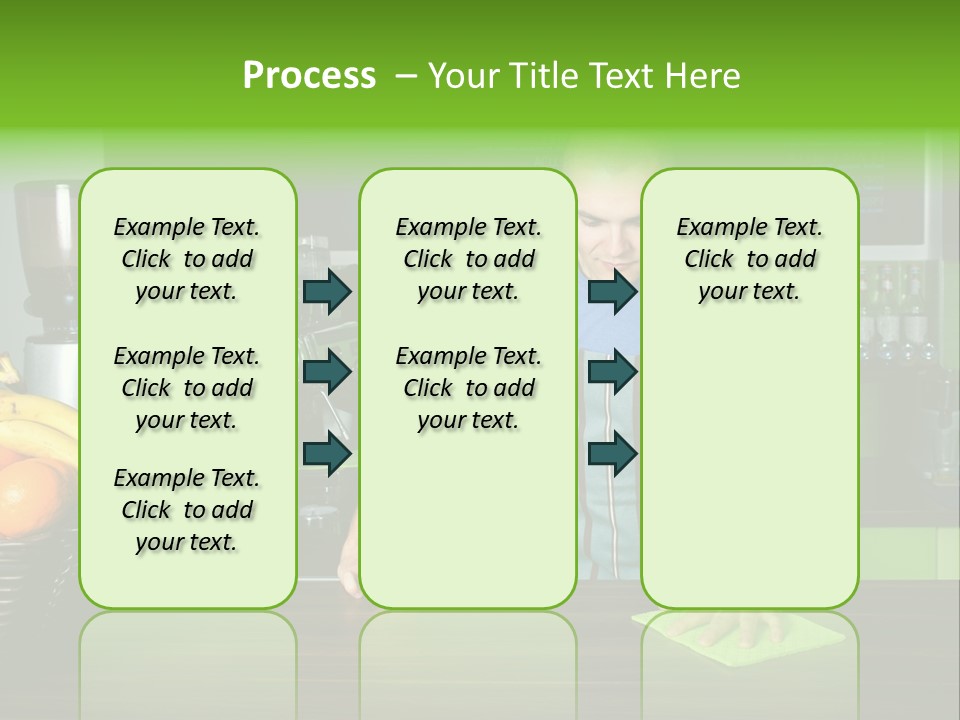 Process – Your Title Text Here

Example Text. Click to add your text.

Example Text. Click to add your text.

Example Text. Click to add your text.

Example Text. Click to add your text.

Example Text. Click to add your text.

Example Text. Click to add your text.